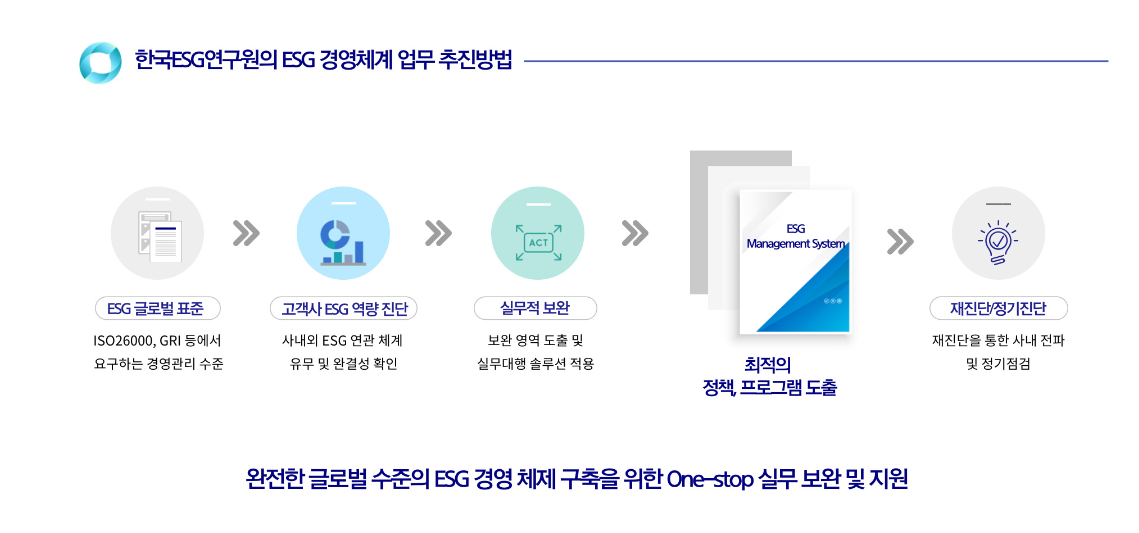 한국ESG연구원의 ESG 경영체계 업무 추진방법

ESG 글로벌 표준

ISO26000, GRI 등에서 요구하는 경영관리 수준

고객사 ESG 역량 진단

사내외 ESG 연관 체계 유무 및 완결성 확인

ACT

실무적 보완

보완 영역 도출 및 실무대행 솔루션 적용

ESG Management System

최적의 정책, 프로그램 도출

재진단/정기진단

재진단을 통한 사내 전파 및 정기점검

완전한 글로벌 수준의 ESG 경영 체제 구축을 위한 One-stop 실무 보완 및 지원